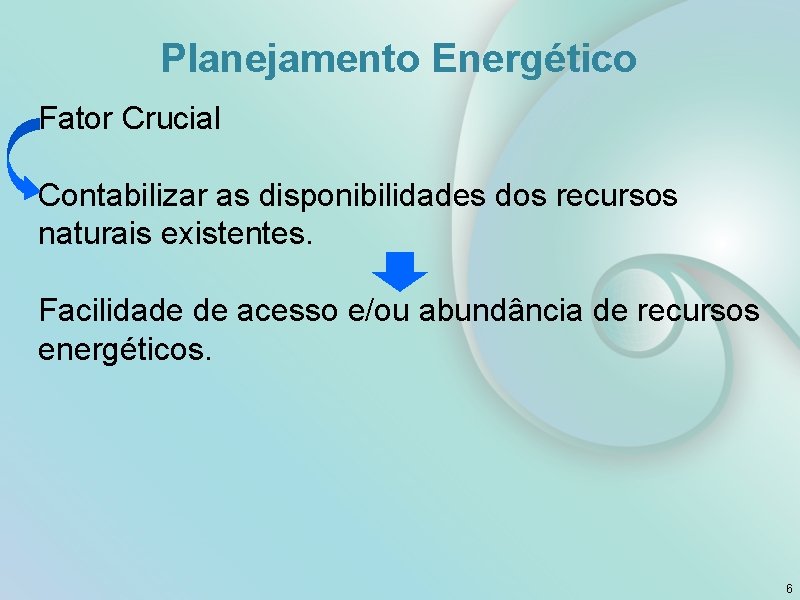 Planejamento Energético

Fator Crucial

Contabilizar as disponibilidades dos recursos naturais existentes.

Facilidade de acesso e/ou abundância de recursos energéticos.

6